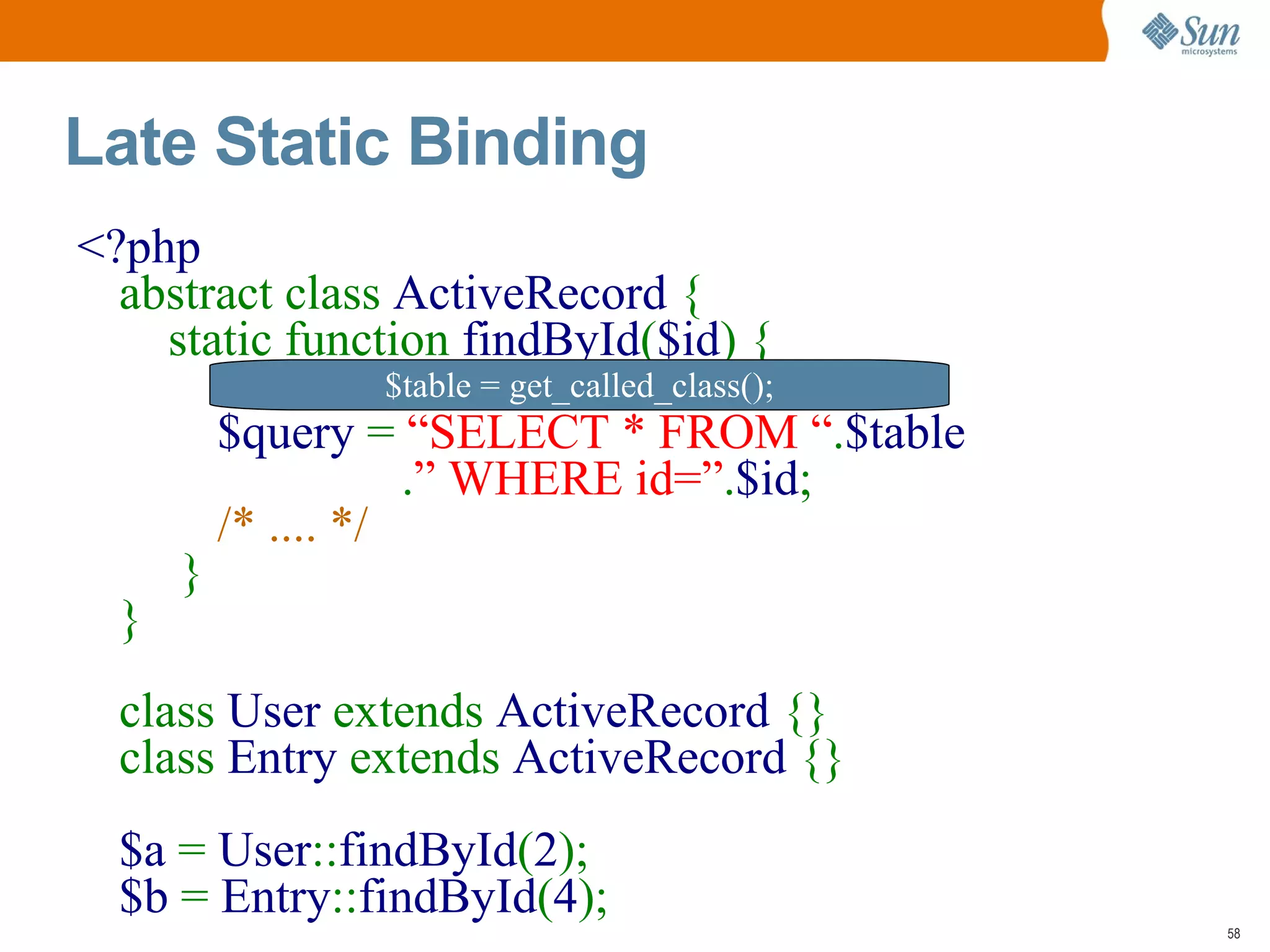 Sun microsystems

Late Static Binding

<?php
abstract class ActiveRecord {
static function findById($id) {
$table = get_called_class();
$query = “SELECT * FROM “.$table
.” WHERE id=”.$id;
/* .... */
}
}

class User extends ActiveRecord {}
class Entry extends ActiveRecord {}

$a = User::findById(2);
$b = Entry::findById(4);

58